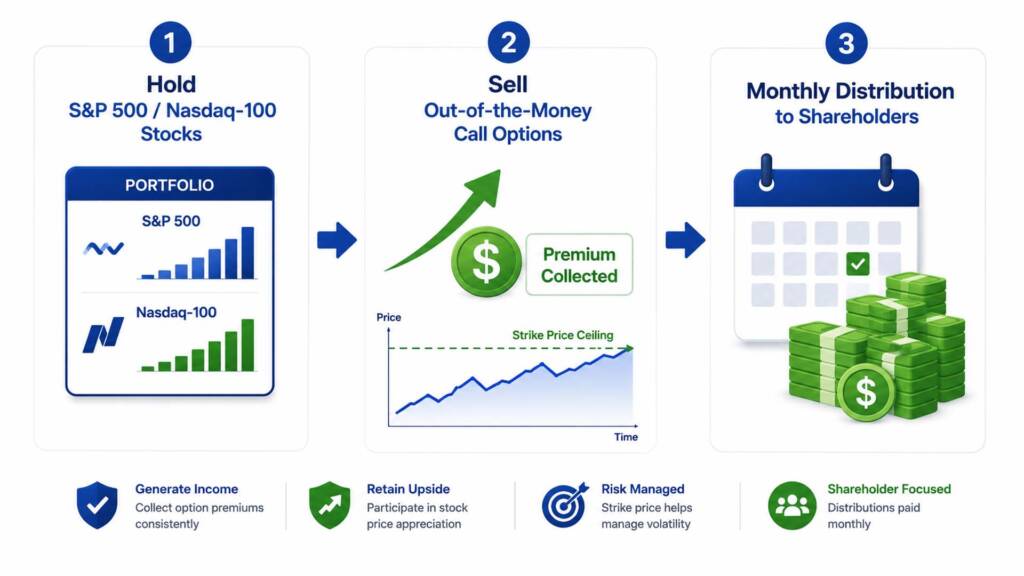 1

Hold
S&P 500 / Nasdaq-100 Stocks

PORTFOLIO

S&P 500

Nasdaq-100

2

Sell
Out-of-the-Money Call Options

$

Premium Collected

Price

Strike Price Ceiling

Time

3

Monthly Distribution to Shareholders

$

Generate Income
Collect option premiums consistently

Retain Upside
Participate in stock price appreciation

Risk Managed
Strike price helps manage volatility

Shareholder Focused
Distributions paid monthly